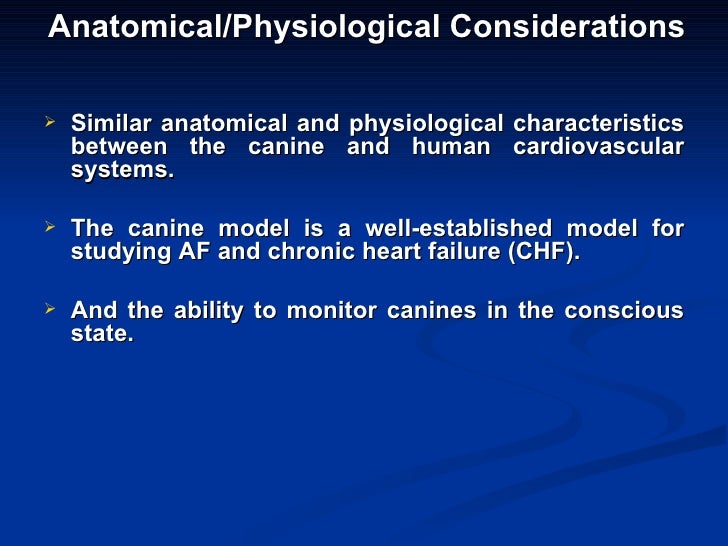 Anatomical/Physiological Considerations

➢ Similar anatomical and physiological characteristics between the canine and human cardiovascular systems.

➢ The canine model is a well-established model for studying AF and chronic heart failure (CHF).

➢ And the ability to monitor canines in the conscious state.